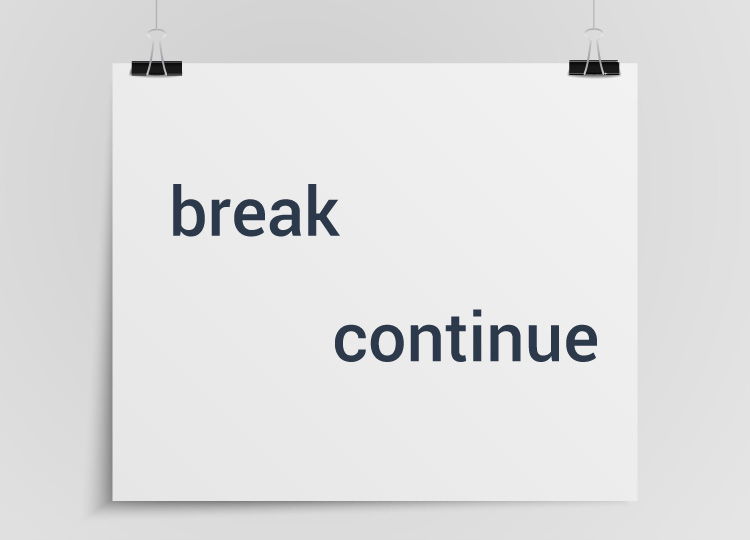 break

continue